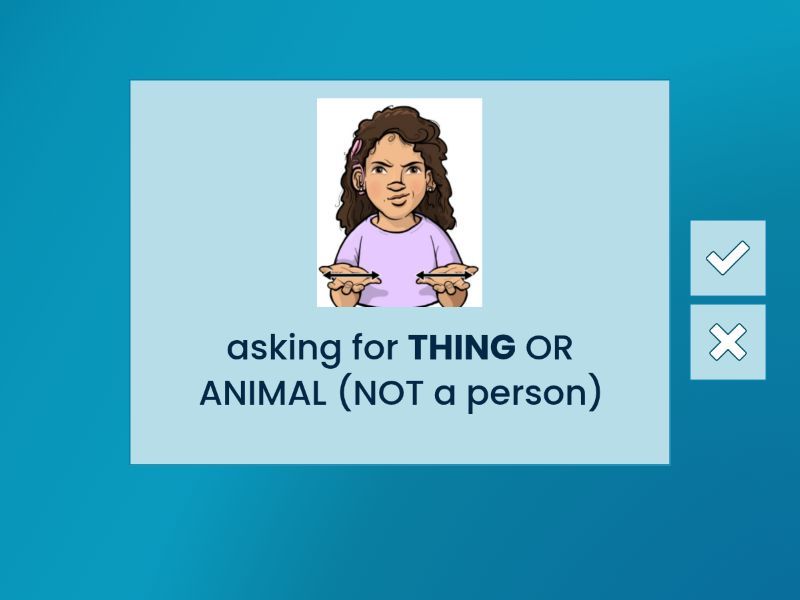 asking for THING OR ANIMAL (NOT a person)